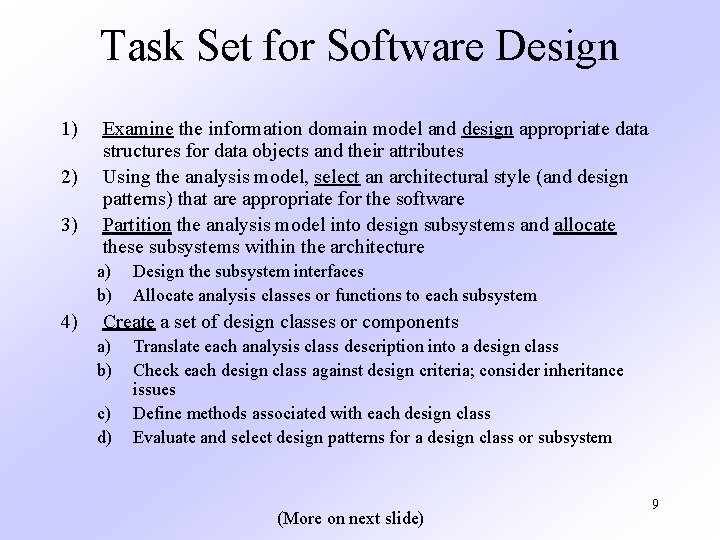 Task Set for Software Design

1) Examine the information domain model and design appropriate data structures for data objects and their attributes
2) Using the analysis model, select an architectural style (and design patterns) that are appropriate for the software
3) Partition the analysis model into design subsystems and allocate these subsystems within the architecture
a) Design the subsystem interfaces
b) Allocate analysis classes or functions to each subsystem
4) Create a set of design classes or components
a) Translate each analysis class description into a design class
b) Check each design class against design criteria; consider inheritance issues
c) Define methods associated with each design class
d) Evaluate and select design patterns for a design class or subsystem

9

(More on next slide)